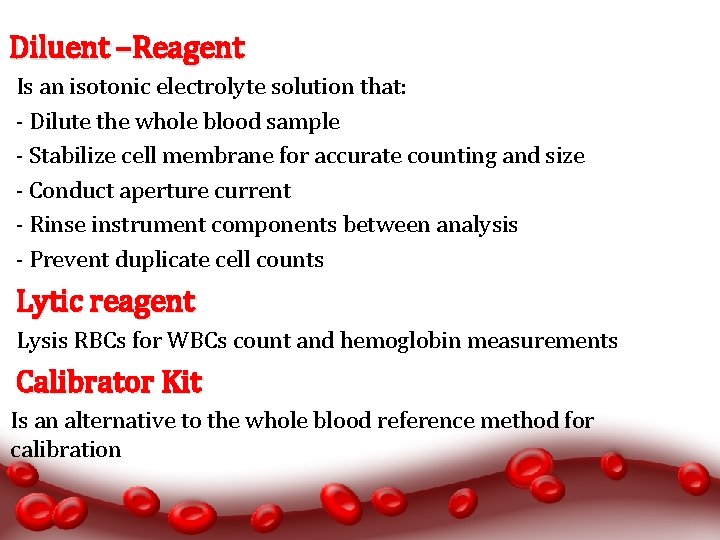 Diluent –Reagent

Is an isotonic electrolyte solution that:
- Dilute the whole blood sample
- Stabilize cell membrane for accurate counting and size
- Conduct aperture current
- Rinse instrument components between analysis
- Prevent duplicate cell counts

Lytic reagent

Lysis RBCs for WBCs count and hemoglobin measurements

Calibrator Kit

Is an alternative to the whole blood reference method for calibration